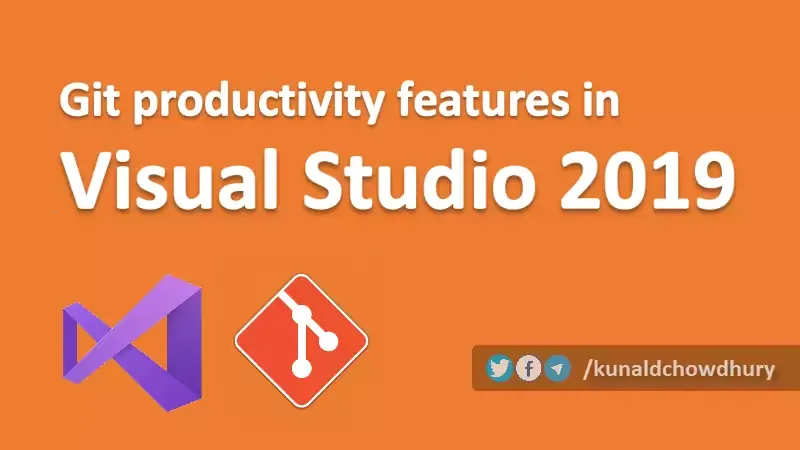 Git productivity features in
Visual Studio 2019

/kunaldchowdhury